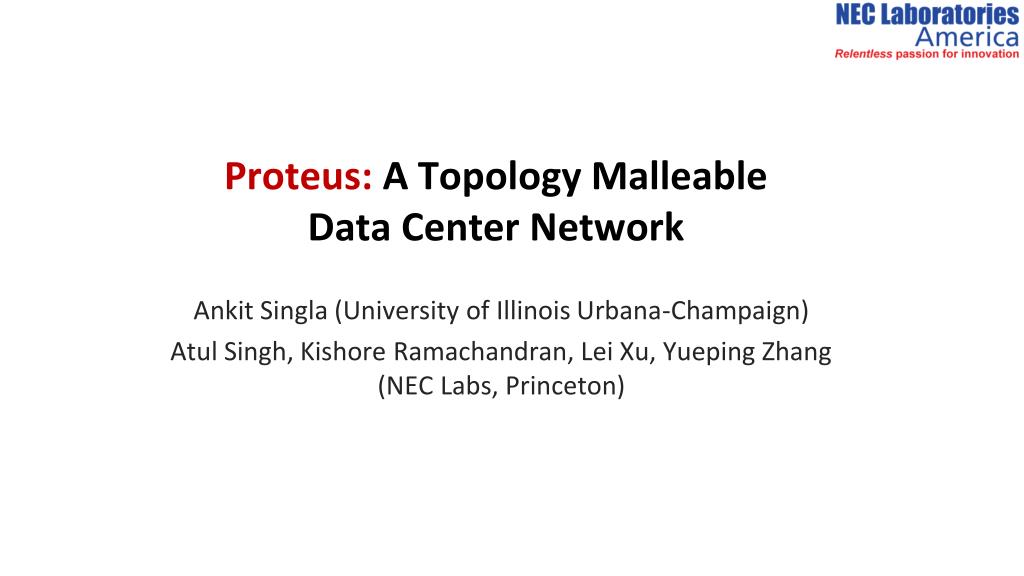 NEC Laboratories
America
Relentless passion for innovation

Proteus: A Topology Malleable Data Center Network

Ankit Singla (University of Illinois Urbana-Champaign)
Atul Singh, Kishore Ramachandran, Lei Xu, Yueping Zhang
(NEC Labs, Princeton)